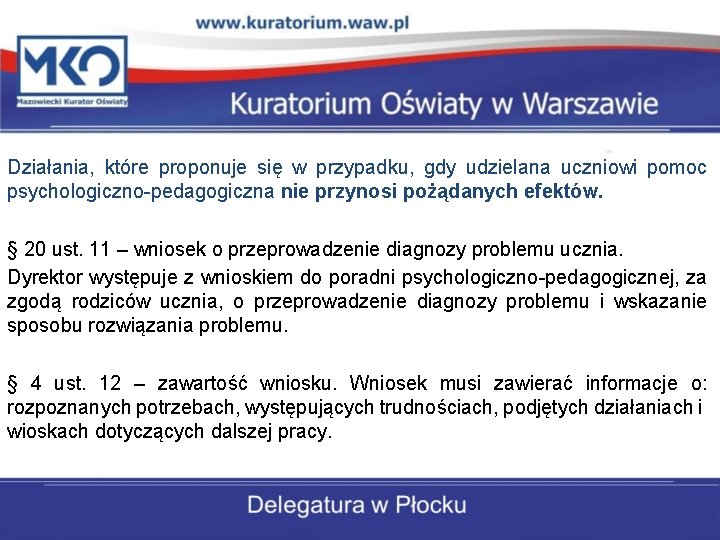 www.kuratorium.waw.pl

MKO
Mazowiecki Kurator Oświaty

Kuratorium Oświaty w Warszawie

Działania, które proponuje się w przypadku, gdy udzielana uczniowi pomoc psychologiczno-pedagogiczna nie przynosi pożądanych efektów.

§ 20 ust. 11 – wniosek o przeprowadzenie diagnozy problemu ucznia.

Dyrektor występuje z wnioskiem do poradni psychologiczno-pedagogicznej, za zgodą rodziców ucznia, o przeprowadzenie diagnozy problemu i wskazanie sposobu rozwiązania problemu.

§ 4 ust. 12 – zawartość wniosku. Wniosek musi zawierać informacje o: rozpoznanych potrzebach, występujących trudnościach, podjętych działaniach i wioskach dotyczących dalszej pracy.

Delegatura w Płocku